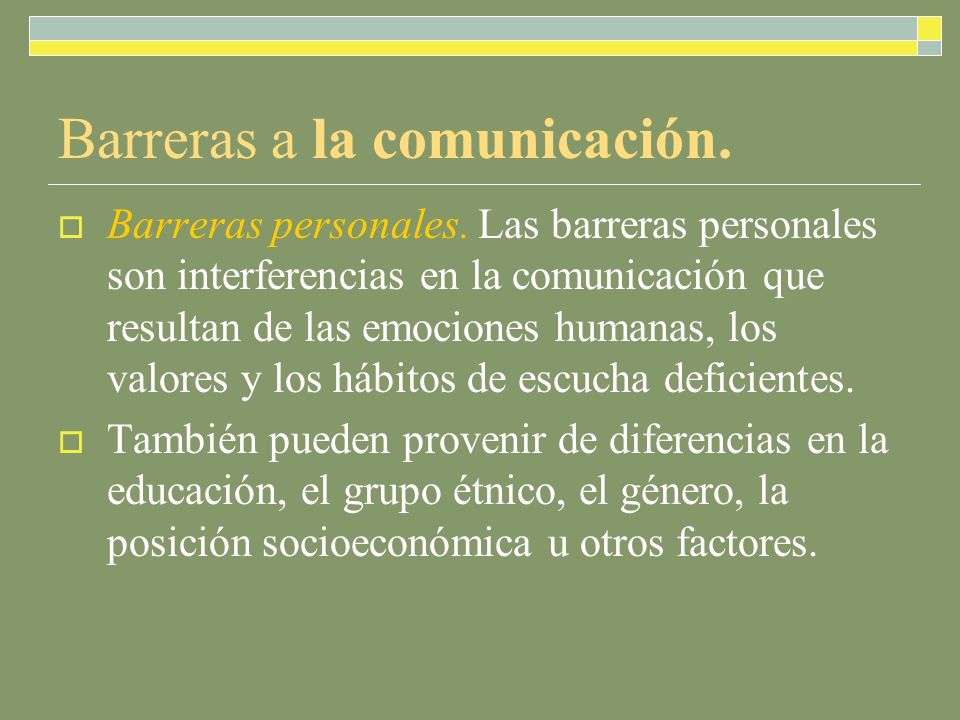 Barreras a la comunicación.

Barreras personales. Las barreras personales son interferencias en la comunicación que resultan de las emociones humanas, los valores y los hábitos de escucha deficientes.

También pueden provenir de diferencias en la educación, el grupo étnico, el género, la posición socioeconómica u otros factores.